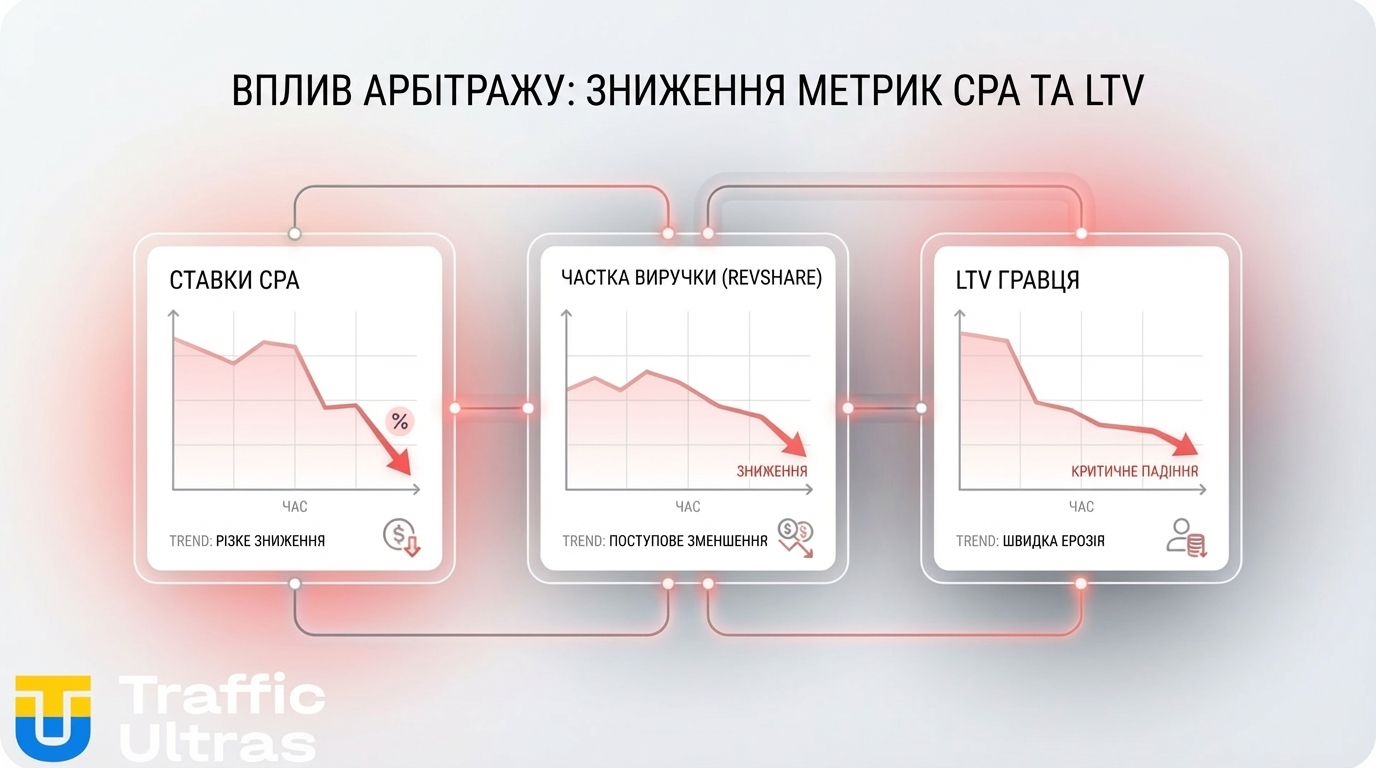 ВПЛИВ АРБІТРАЖУ: ЗНИЖЕННЯ МЕТРИК CPA ТА LTV

СТАВКИ CPA

%

ЧАС

TREND: РІЗКЕ ЗНИЖЕННЯ

ЧАСТКА ВИРУЧКИ (REVSHARE)

ЗНИЖЕННЯ

ЧАС

TREND: ПОСТУПОВЕ ЗМЕНШЕННЯ

LTV ГРАВЦЯ

КРИТИЧНЕ ПАДІННЯ

ЧАС

TREND: ШВИДКА ЕРОЗІЯ

Traffic Ultras